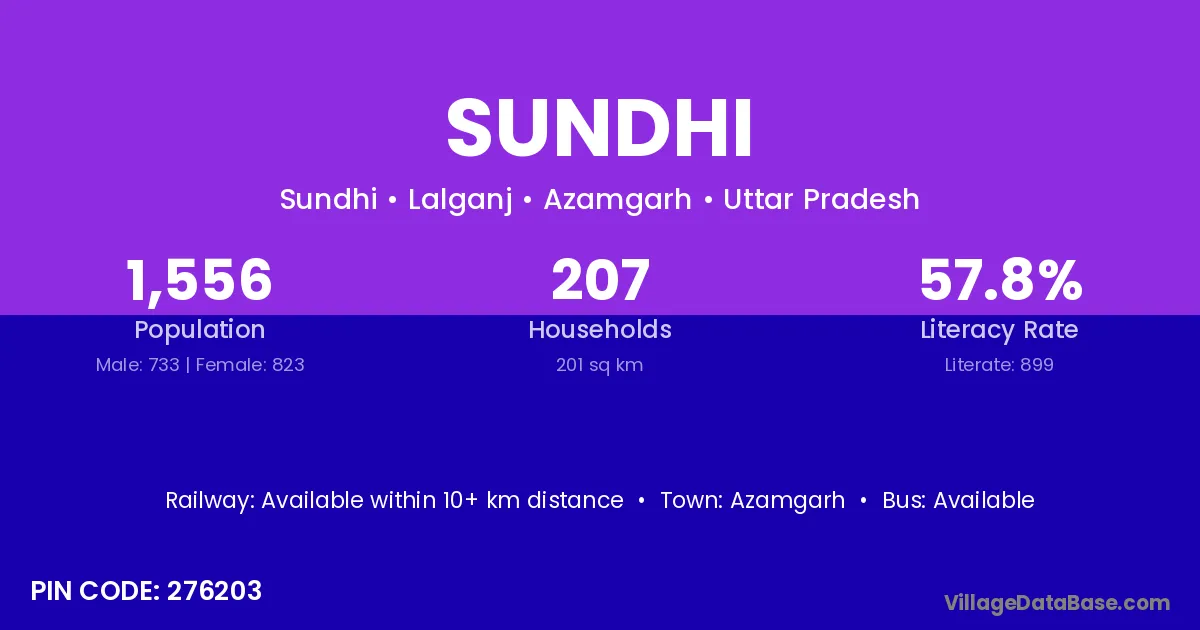 SUNDHI

Sundhi • Lalganj • Azamgarh • Uttar Pradesh

1,556
Population
Male: 733 | Female: 823

207
Households
201 sq km

57.8%
Literacy Rate
Literate: 899

Railway: Available within 10+ km distance • Town: Azamgarh • Bus: Available

PIN CODE: 276203

VillageDataBase.com